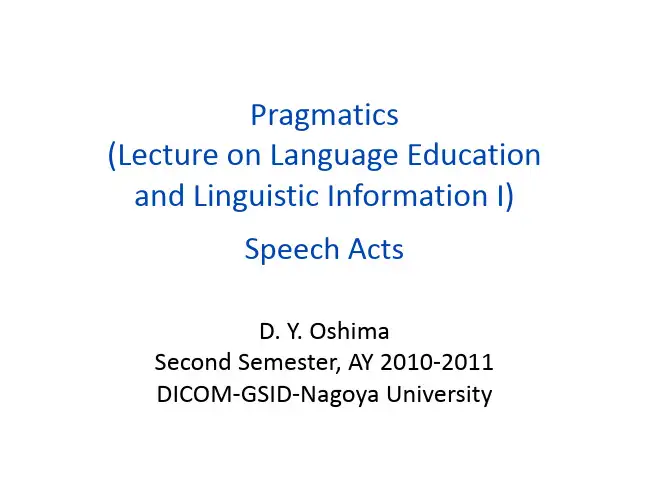 Pragmatics
(Lecture on Language Education and Linguistic Information I)

Speech Acts

D. Y. Oshima
Second Semester, AY 2010-2011
DICOM-GSID-Nagoya University